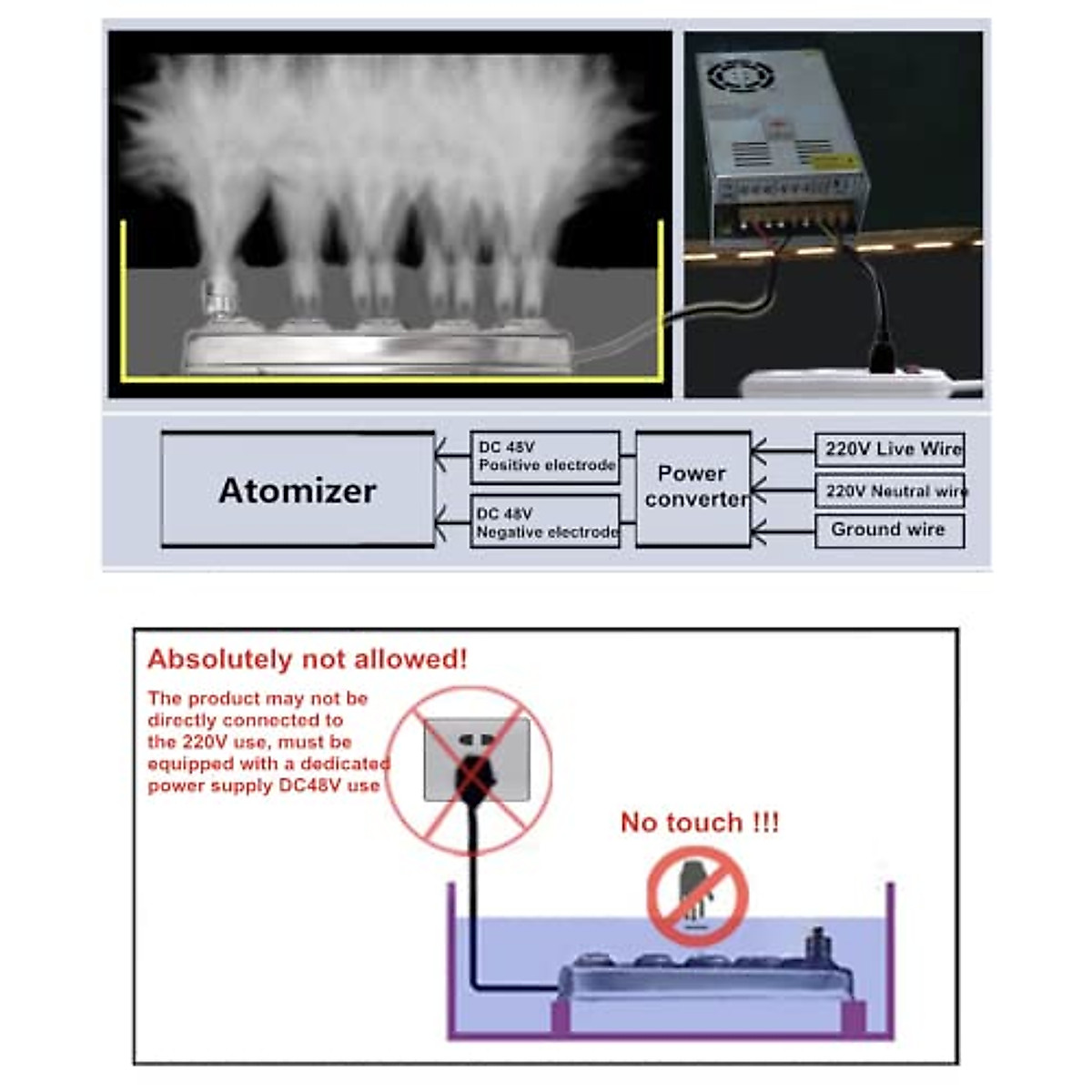 Atomizer

DC 48V
Positive electrode

DC 48V
Negative electrode

Power converter

220V Live Wire

220V Neutral wire

Ground wire

Absolutely not allowed!

The product may not be directly connected to the 220V use, must be equipped with a dedicated power supply DC48V use

No touch !!!